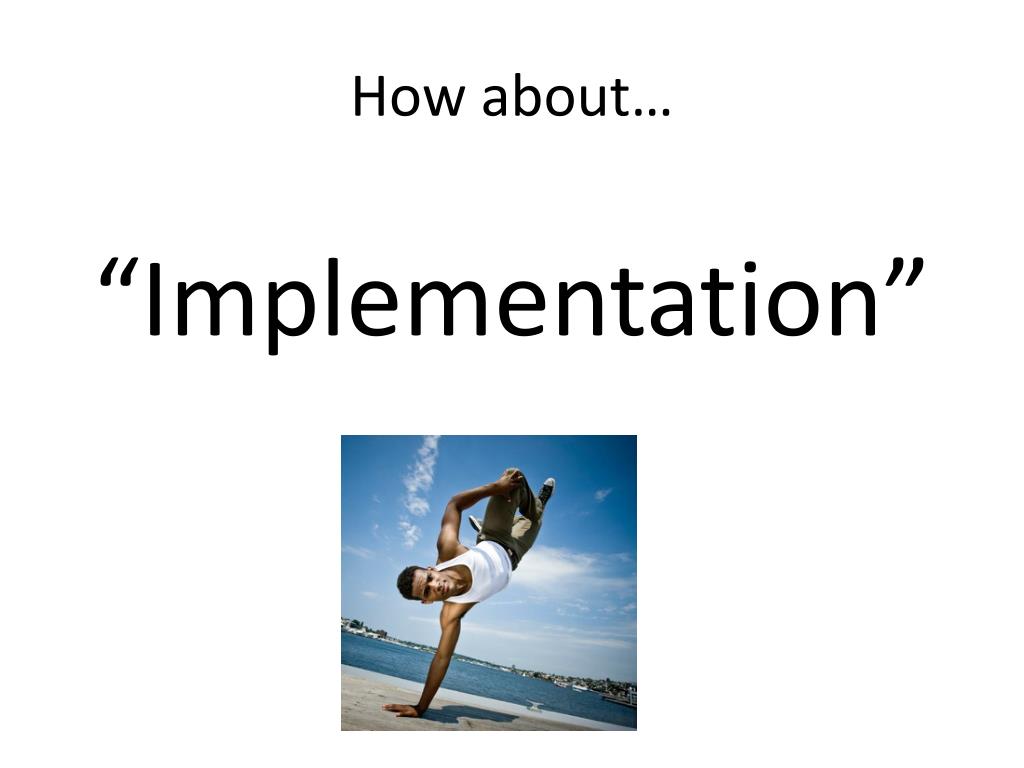 How about…

“Implementation”